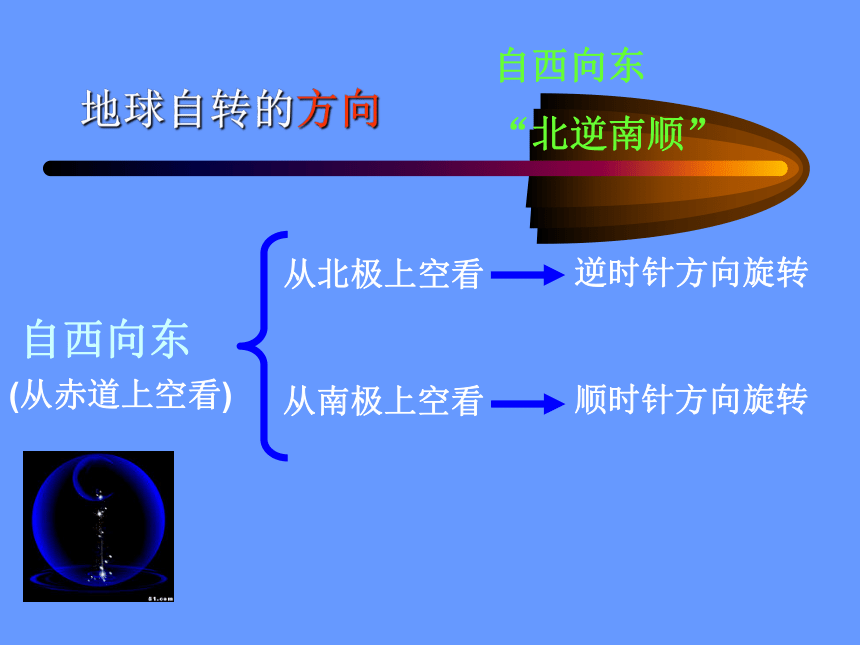 地球自转的方向

自西向东

“北逆南顺”

自西向东
(从赤道上空看)

从北极上空看 → 逆时针方向旋转

从南极上空看 → 顺时针方向旋转

51.com